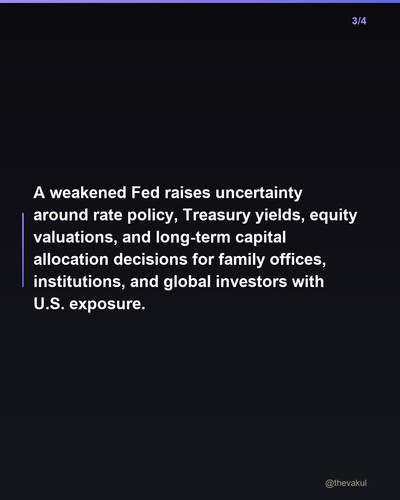 3/4

A weakened Fed raises uncertainty around rate policy, Treasury yields, equity valuations, and long-term capital allocation decisions for family offices, institutions, and global investors with U.S. exposure.

@thevakul